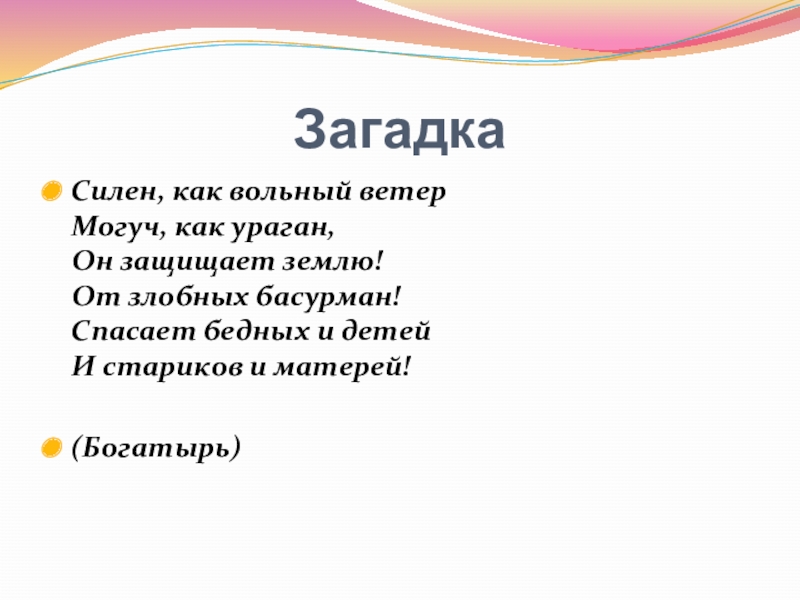 Загадка

Силен, как вольный ветер
Могуч, как ураган,
Он защищает землю!
От злобных басурман!
Спасает бедных и детей
И стариков и матерей!

(Богатырь)